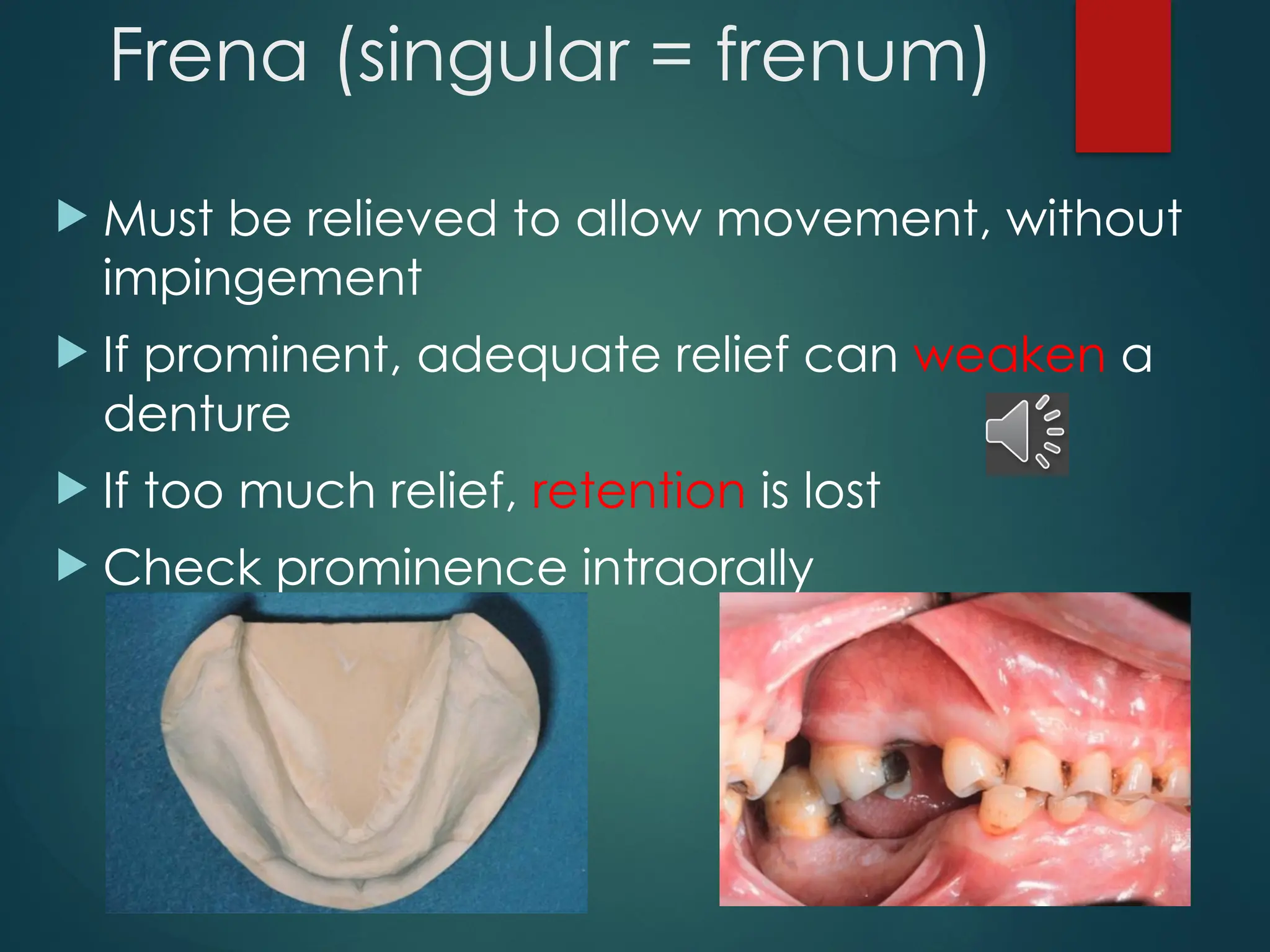 Frena (singular = frenum)

Must be relieved to allow movement, without impingement

If prominent, adequate relief can weaken a denture

If too much relief, retention is lost

Check prominence intraorally